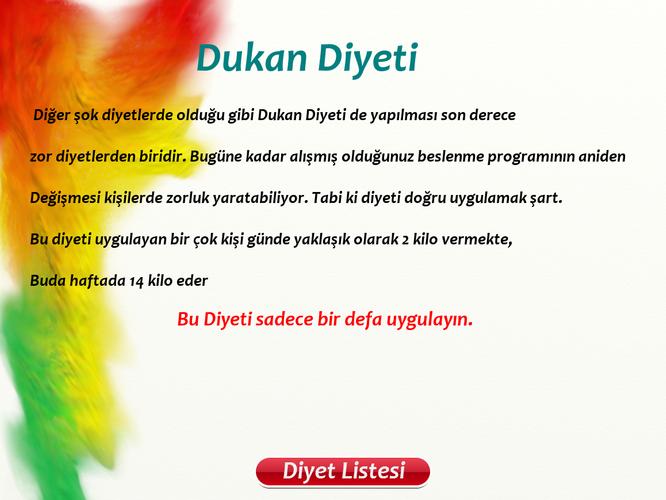 Dukan Diyeti

Diğer şok diyetlerde olduğu gibi Dukan Diyeti de yapılması son derece zor diyetlerden biridir. Bugüne kadar alışmış olduğunuz beslenme programının aniden Değişmesi kişilerde zorluk yaratabiliyor. Tabi ki diyeti doğru uygulamak şart.

Bu diyeti uygulayan bir çok kişi günde yaklaşık olarak 2 kilo vermekte, Buda haftada 14 kilo eder

Bu Diyeti sadece bir defa uygulayın.

Diyet Listesi